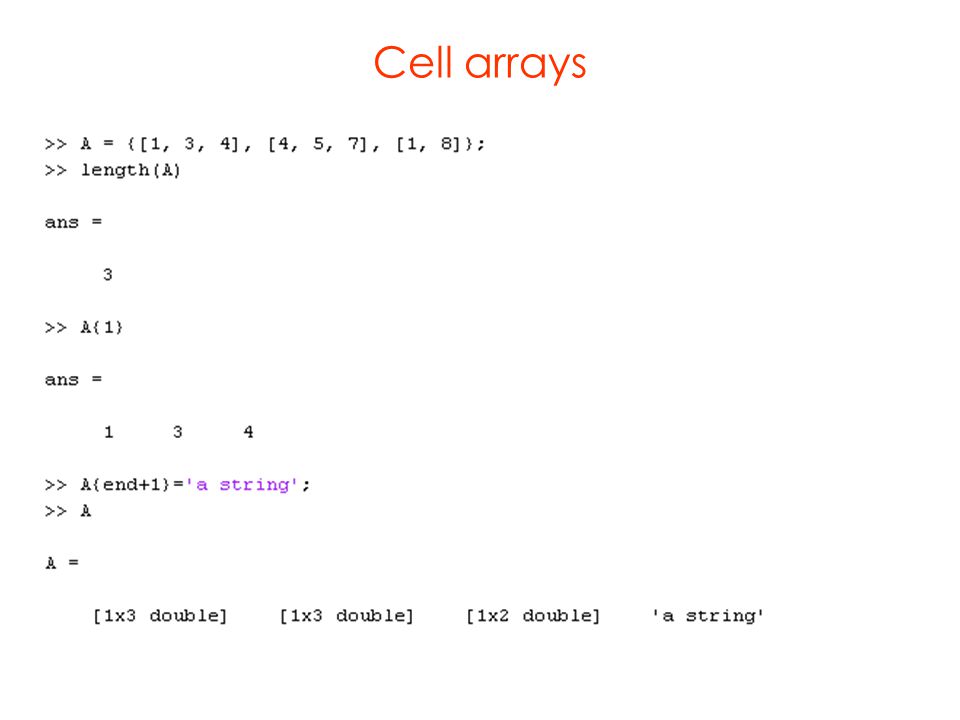 Cell arrays

>> A = {[1, 3, 4], [4, 5, 7], [1, 8]};
>> length(A)

ans =

3

>> A{1}

ans =

1 3 4

>> A{end+1}='a string';
>> A

A =

[1x3 double] [1x3 double] [1x2 double] 'a string'